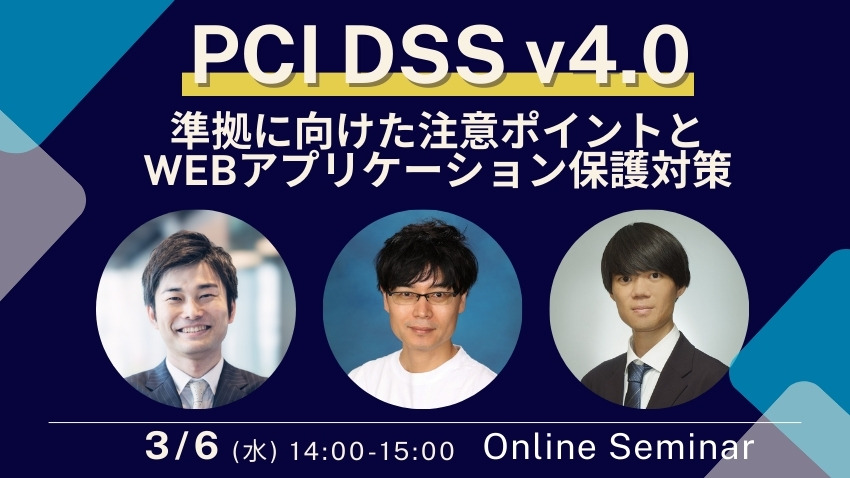 PCI DSS v4.0

準拠に向けた注意ポイントと
WEBアプリケーション保護対策

3/6 (水) 14:00-15:00 Online Seminar